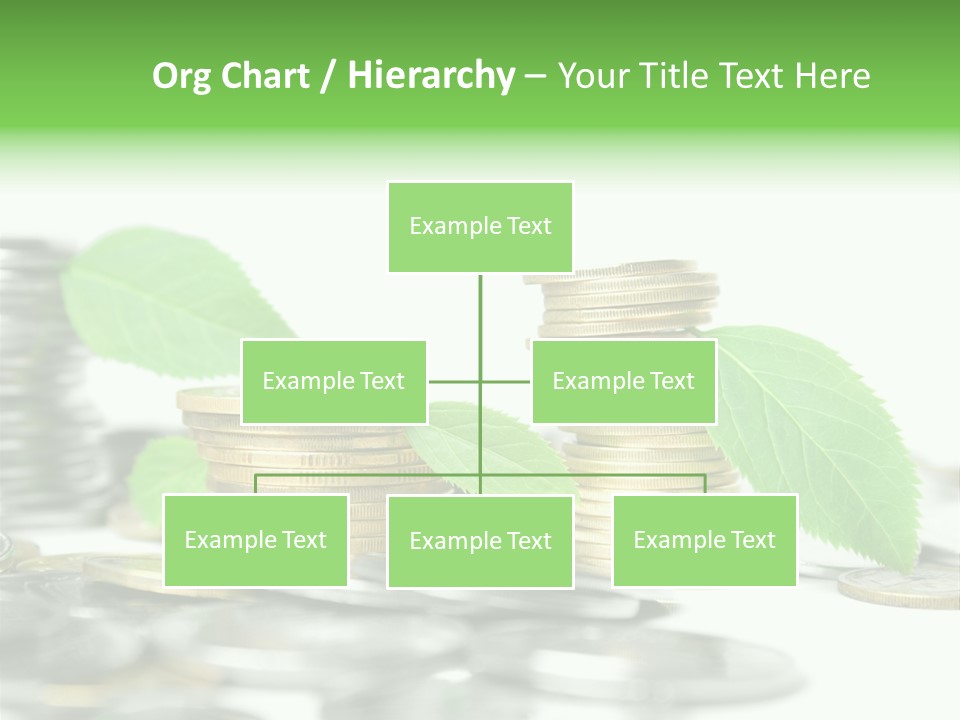 Org Chart / Hierarchy – Your Title Text Here

Example Text

Example Text

Example Text

Example Text

Example Text

Example Text